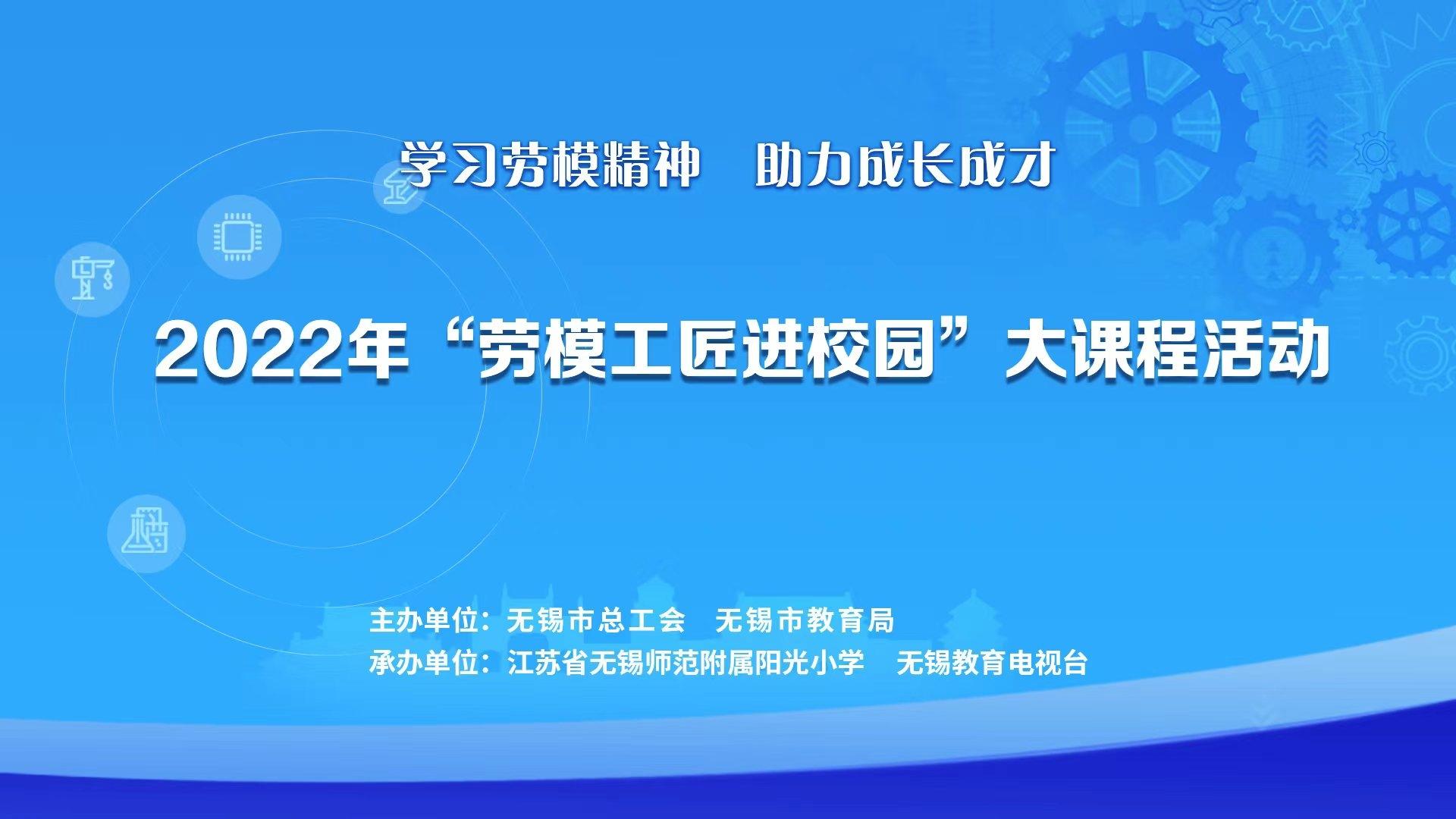 学习劳模精神　助力成长成才

2022年“劳模工匠进校园”大课程活动

主办单位：无锡市总工会　无锡市教育局
承办单位：江苏省无锡师范附属阳光小学　无锡教育电视台